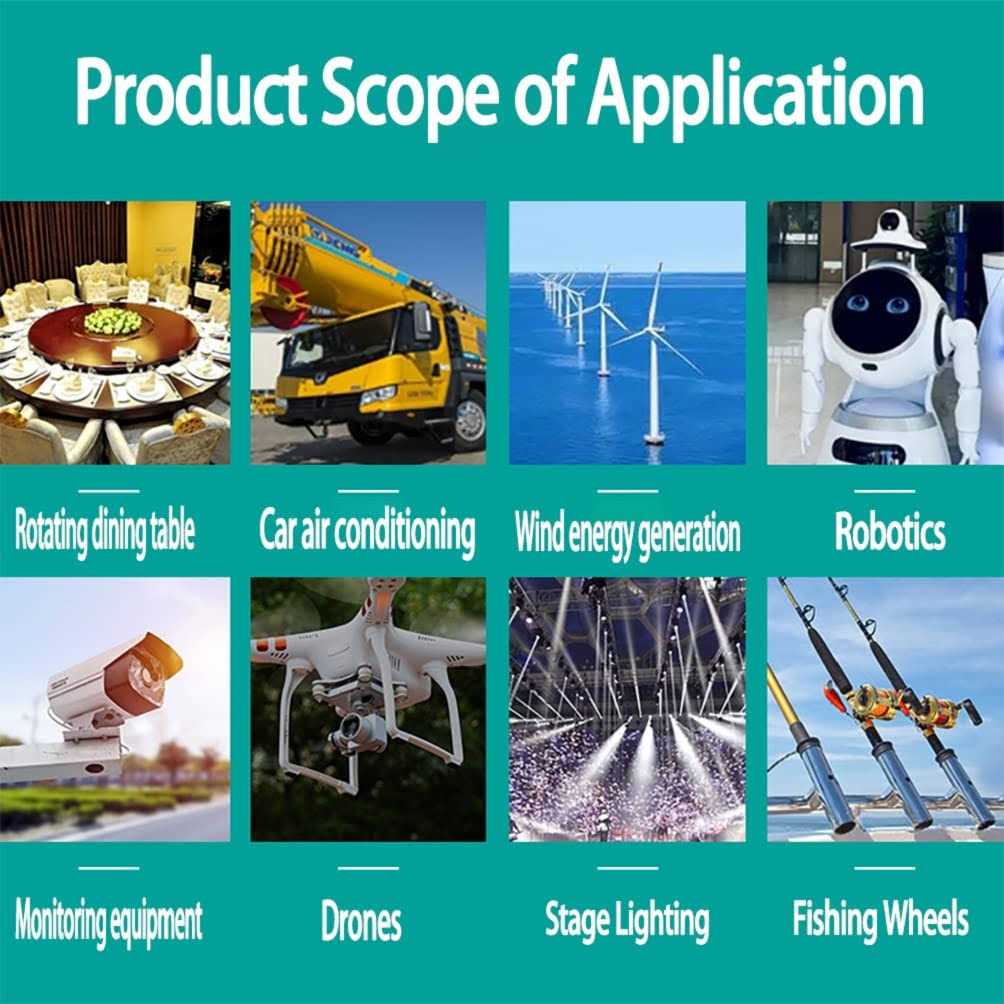 Product Scope of Application

Rotating dining table

Car air conditioning

Wind energy generation

Robotics

Monitoring equipment

Drones

Stage Lighting

Fishing Wheels